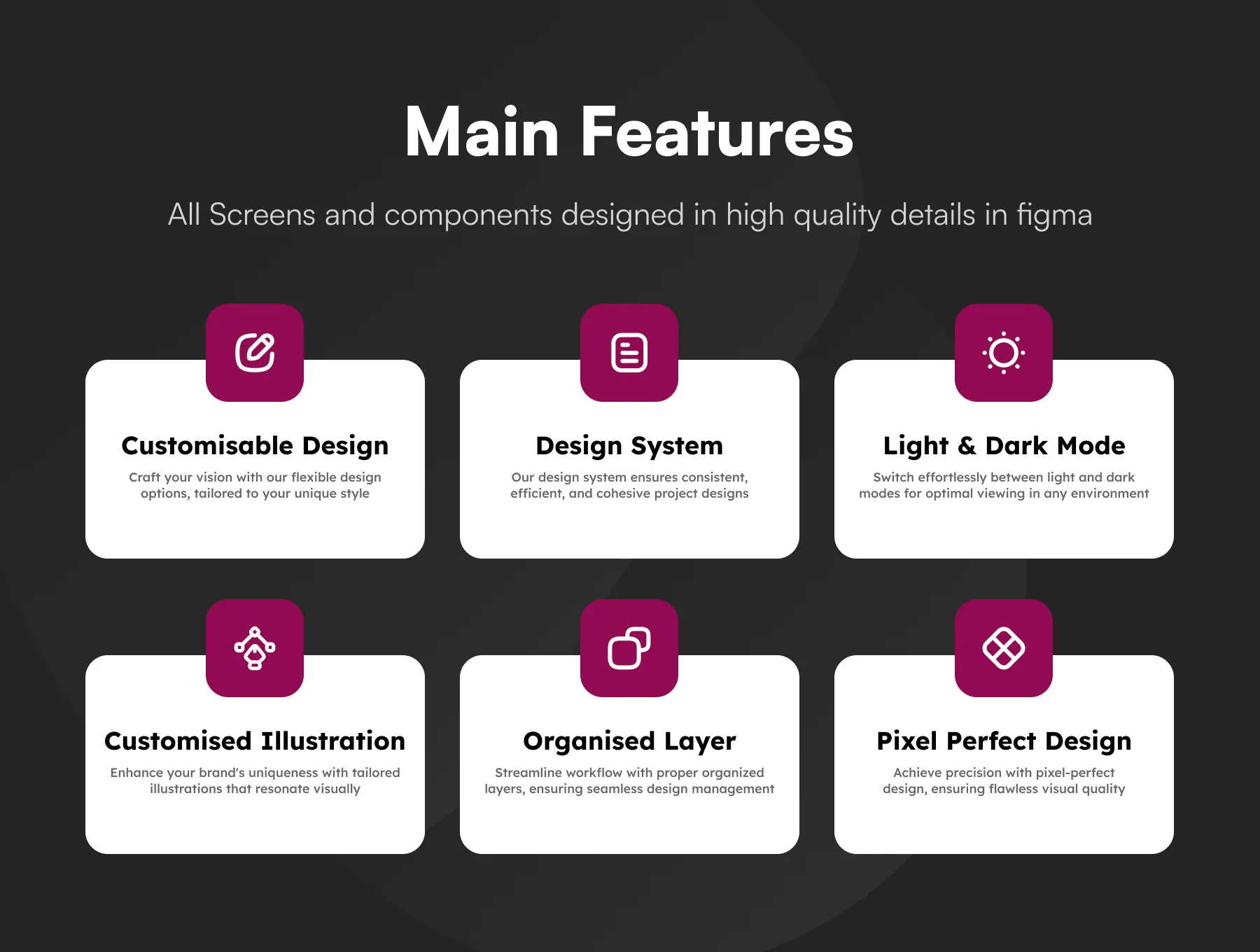 Main Features

All Screens and components designed in high quality details in figma

Customisable Design

Craft your vision with our flexible design options, tailored to your unique style

Design System

Our design system ensures consistent, efficient, and cohesive project designs

Light & Dark Mode

Switch effortlessly between light and dark modes for optimal viewing in any environment

Customised Illustration

Enhance your brand's uniqueness with tailored illustrations that resonate visually

Organised Layer

Streamline workflow with proper organized layers, ensuring seamless design management

Pixel Perfect Design

Achieve precision with pixel-perfect design, ensuring flawless visual quality